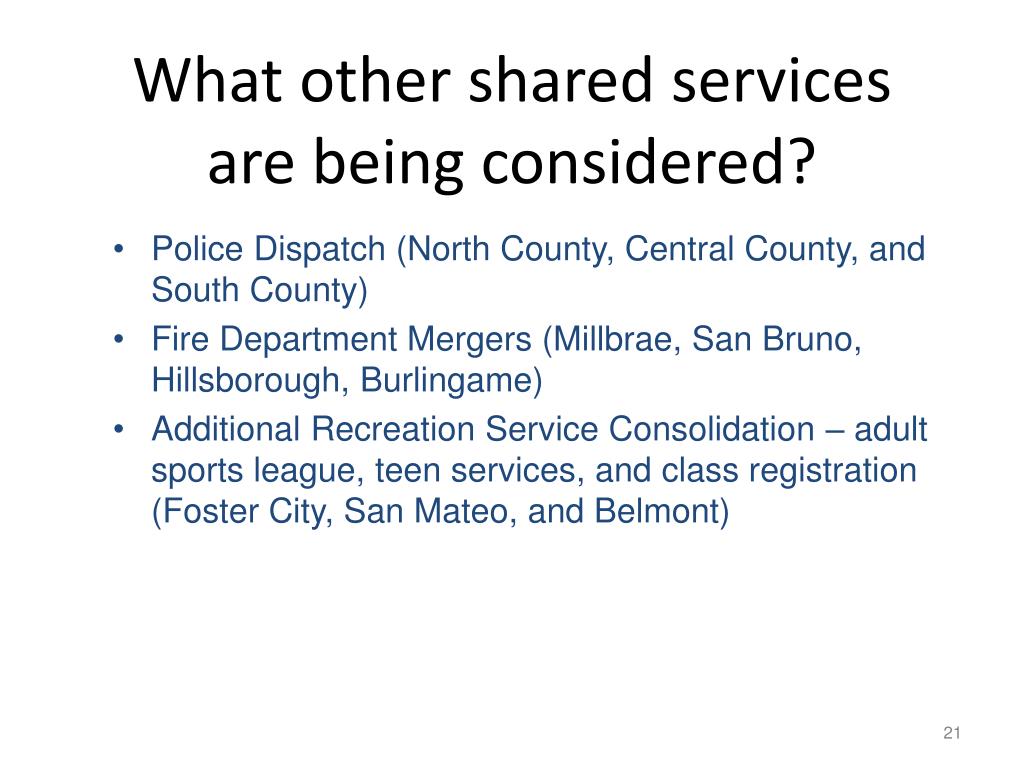 What other shared services are being considered?

• Police Dispatch (North County, Central County, and South County)
• Fire Department Mergers (Millbrae, San Bruno, Hillsborough, Burlingame)
• Additional Recreation Service Consolidation – adult sports league, teen services, and class registration (Foster City, San Mateo, and Belmont)

21